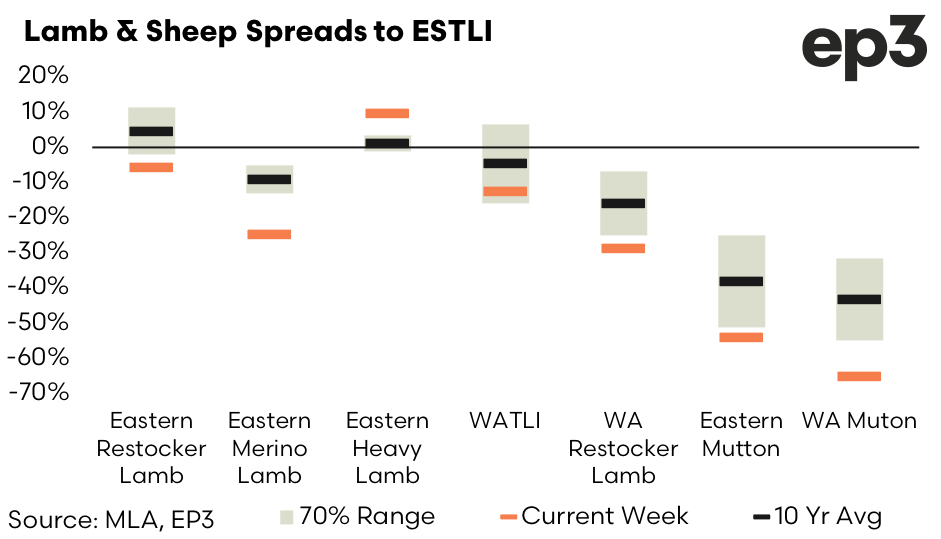 Lamb & Sheep Spreads to ESTLI

ep3

20%
10%
0%
-10%
-20%
-30%
-40%
-50%
-60%
-70%

Eastern Restocker Lamb
Eastern Merino Lamb
Eastern Heavy Lamb
WATLI
WA Restocker Lamb
Eastern Mutton
WA Muton

Source: MLA, EP3
70% Range
Current Week
10 Yr Avg